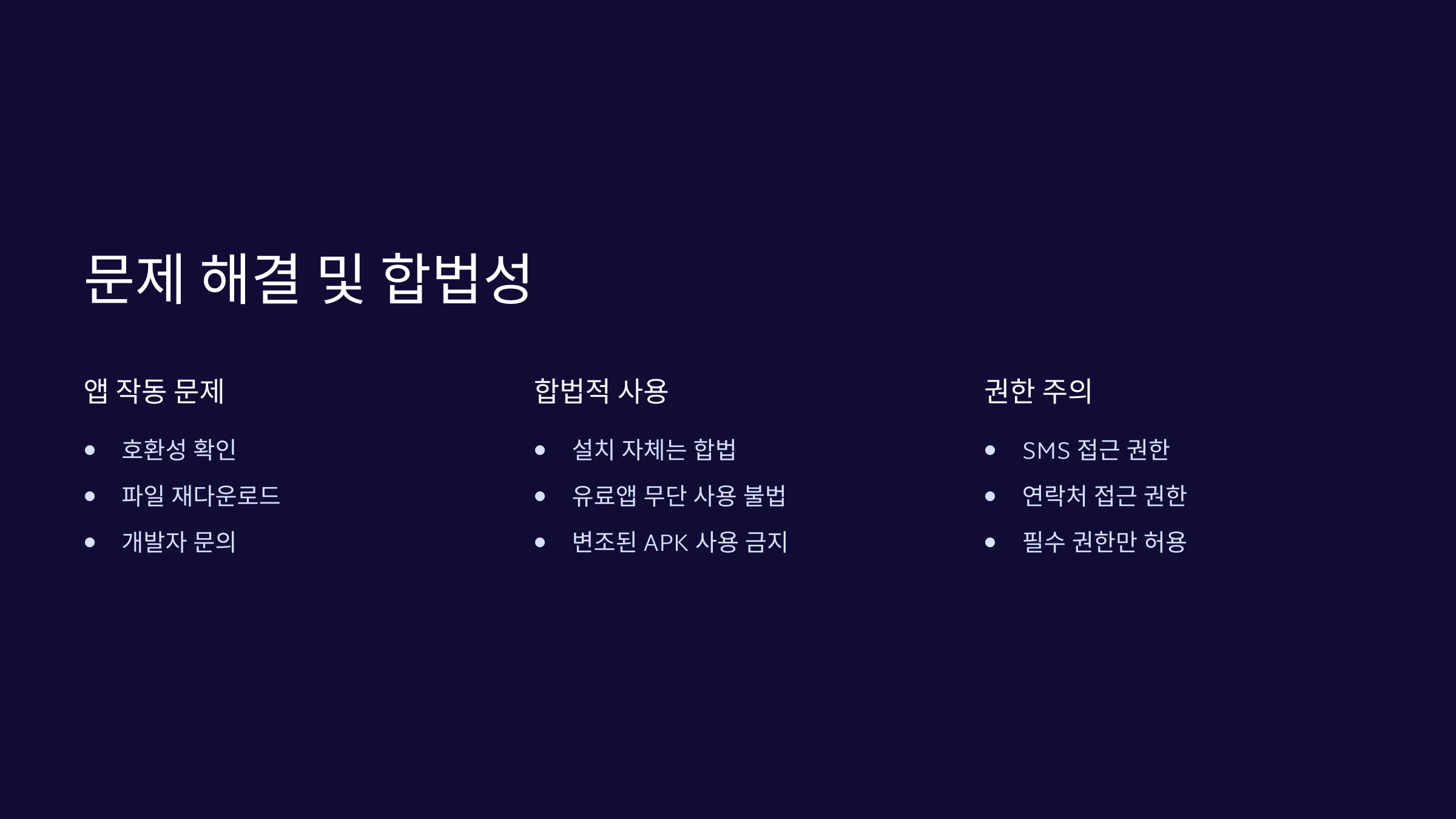 문제 해결 및 합법성

앱 작동 문제

- 호환성 확인
- 파일 재다운로드
- 개발자 문의

합법적 사용

- 설치 자체는 합법
- 유료앱 무단 사용 불법
- 변조된 APK 사용 금지

권한 주의

- SMS 접근 권한
- 연락처 접근 권한
- 필수 권한만 허용